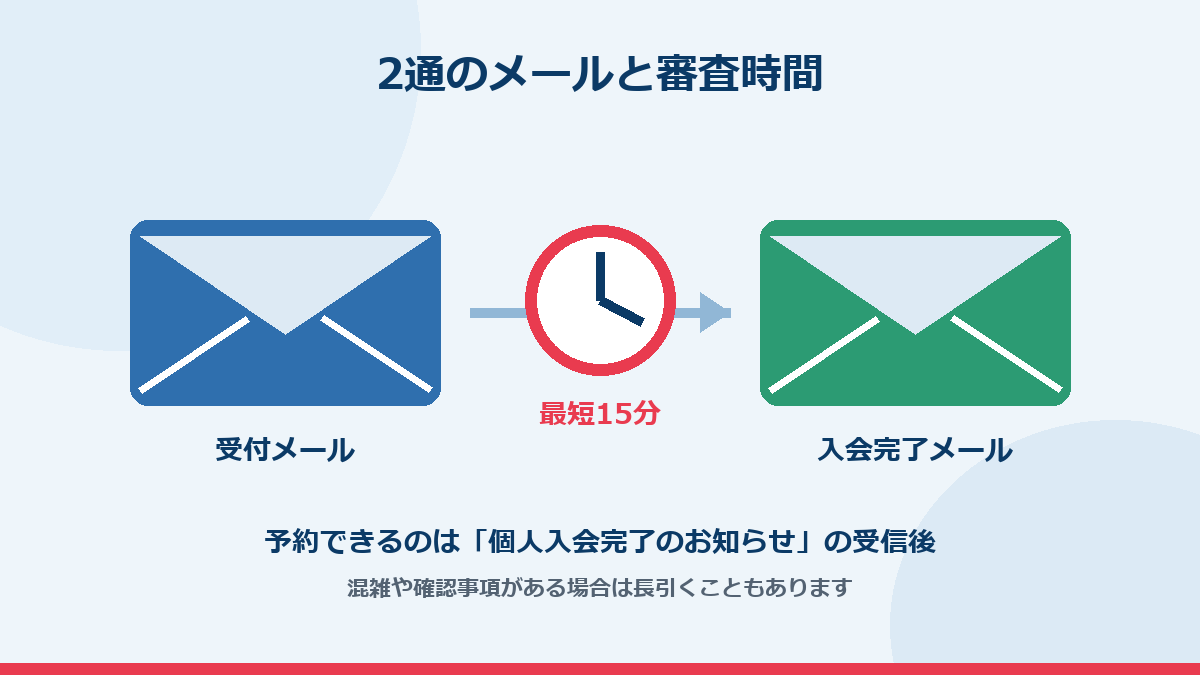 2通のメールと審査時間

受付メール

最短15分

入会完了メール

予約できるのは「個人入会完了のお知らせ」の受信後

混雑や確認事項がある場合は長引くこともあります